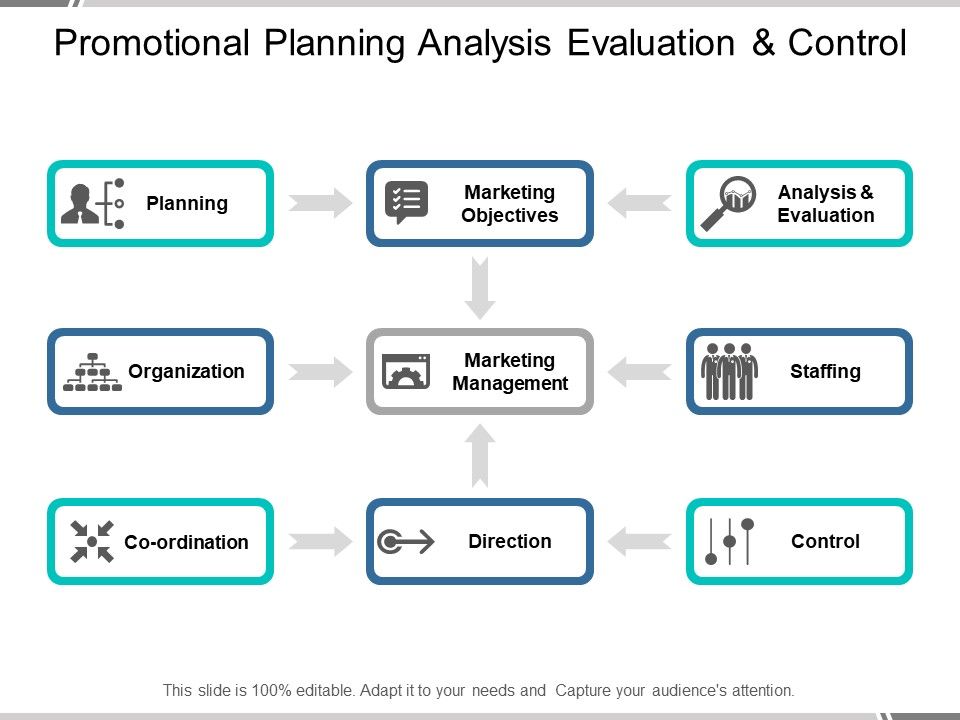 Promotional Planning Analysis Evaluation & Control

Planning

Marketing Objectives

Analysis & Evaluation

Organization

Marketing Management

Staffing

Co-ordination

Direction

Control

This slide is 100% editable. Adapt it to your needs and Capture your audience's attention.